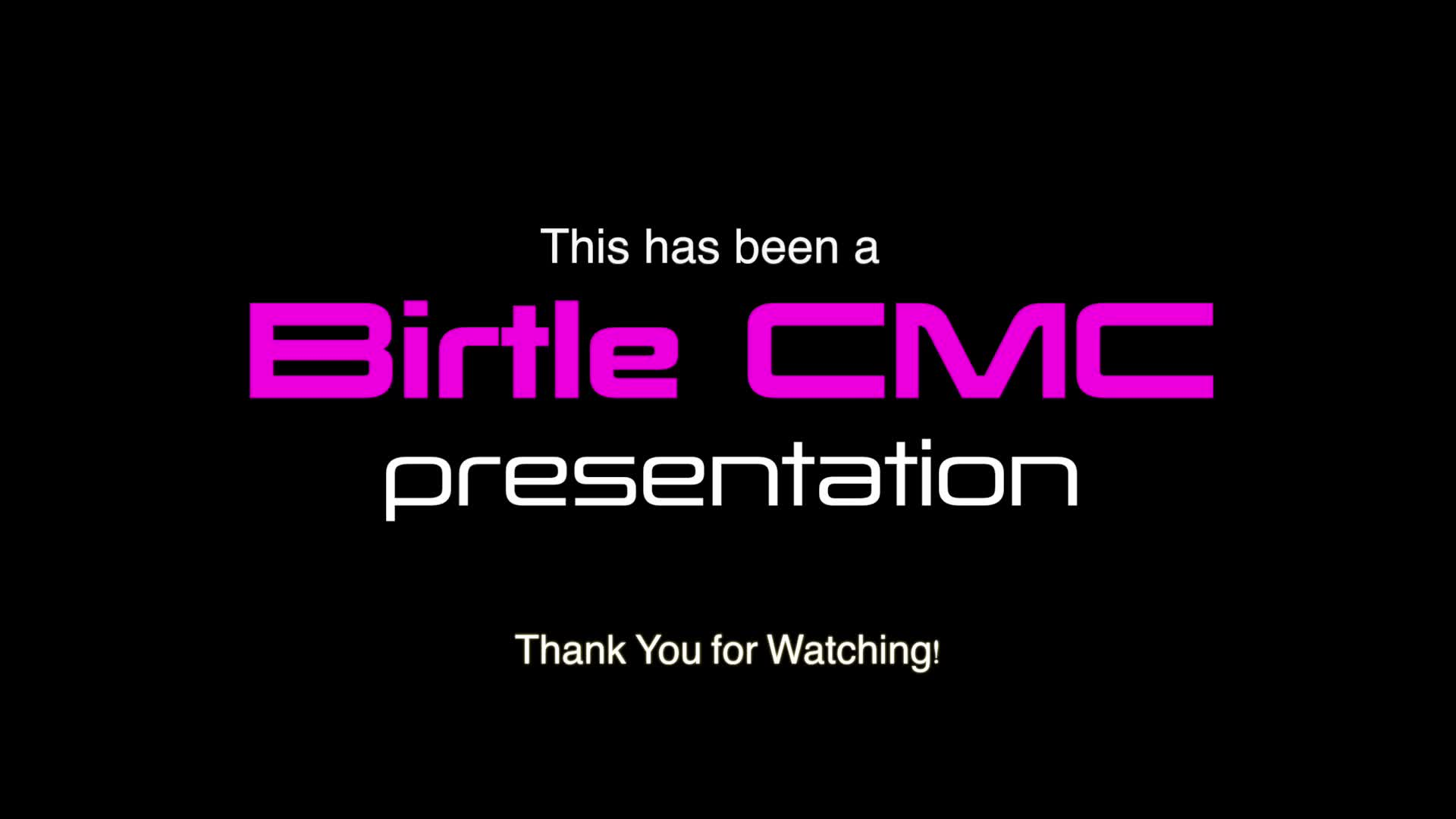 This has been a

Birtle CMC

presentation

Thank You for Watching!